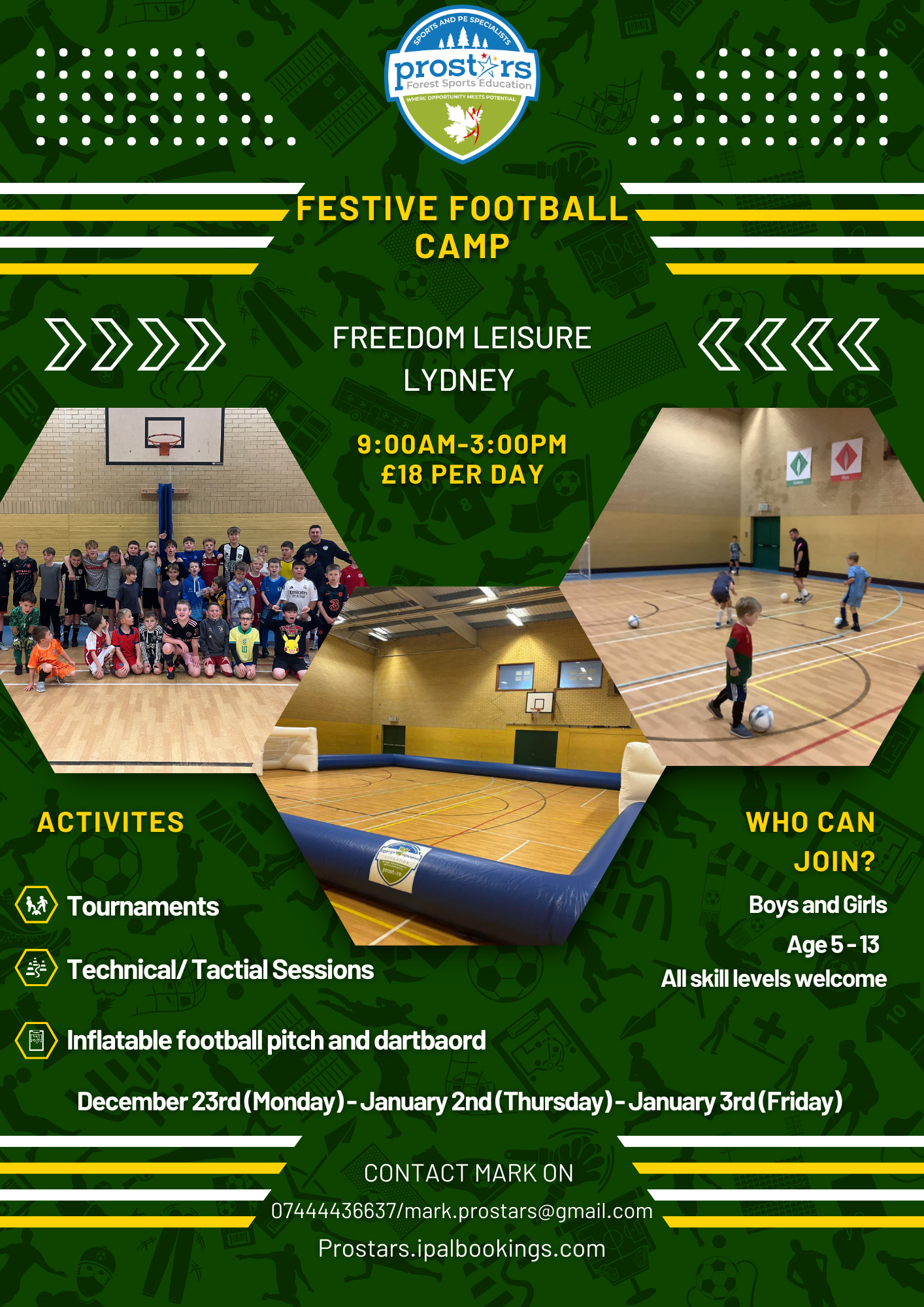 SPORTS AND PE SPECIALISTS
prostars
Forest Sports Education
WHERE OPPORTUNITY MEETS POTENTIAL

FESTIVE FOOTBALL CAMP

FREEDOM LEISURE
LYDNEY

9:00AM-3:00PM
£18 PER DAY

ACTIVITES

Tournaments

Technical/ Tactial Sessions

Inflatable football pitch and dartbaord

WHO CAN JOIN?

Boys and Girls
Age 5 - 13
All skill levels welcome

December 23rd (Monday) - January 2nd (Thursday) - January 3rd (Friday)

CONTACT MARK ON
07444436637/mark.prostars@gmail.com
Prostars.ipalbookings.com